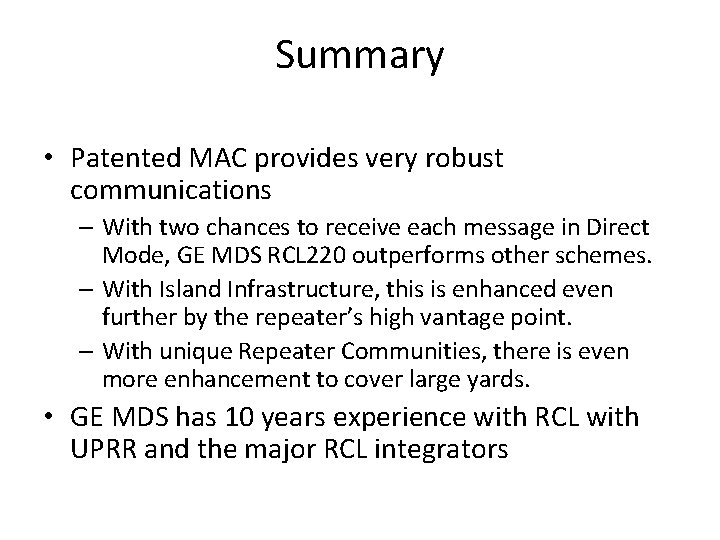 Summary

• Patented MAC provides very robust communications
– With two chances to receive each message in Direct Mode, GE MDS RCL220 outperforms other schemes.
– With Island Infrastructure, this is enhanced even further by the repeater's high vantage point.
– With unique Repeater Communities, there is even more enhancement to cover large yards.
• GE MDS has 10 years experience with RCL with UPRR and the major RCL integrators